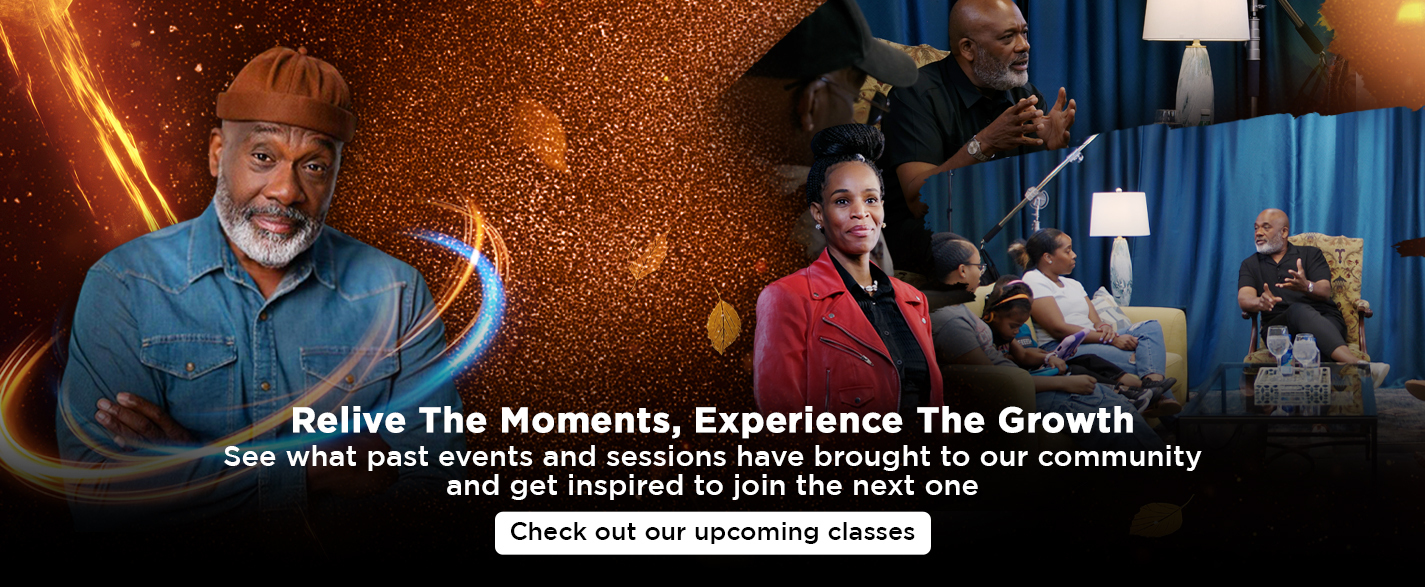 Relive The Moments, Experience The Growth

See what past events and sessions have brought to our community and get inspired to join the next one

Check out our upcoming classes